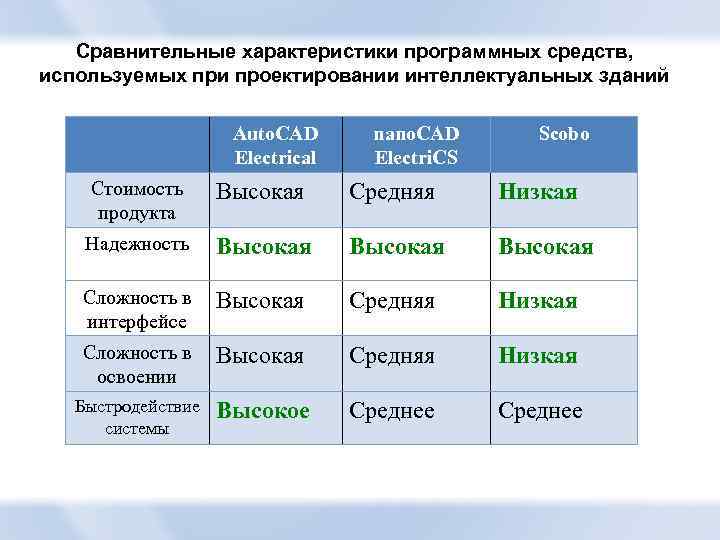 Сравнительные характеристики программных средств, используемых при проектировании интеллектуальных зданий

| | AutoCAD Electrical | nanoCAD ElectriCS | Scobo |
|---|---|---|---|
| Стоимость продукта | Высокая | Средняя | Низкая |
| Надежность | Высокая | Высокая | Высокая |
| Сложность в интерфейсе | Высокая | Средняя | Низкая |
| Сложность в освоении | Высокая | Средняя | Низкая |
| Быстродействие системы | Высокое | Среднее | Среднее |